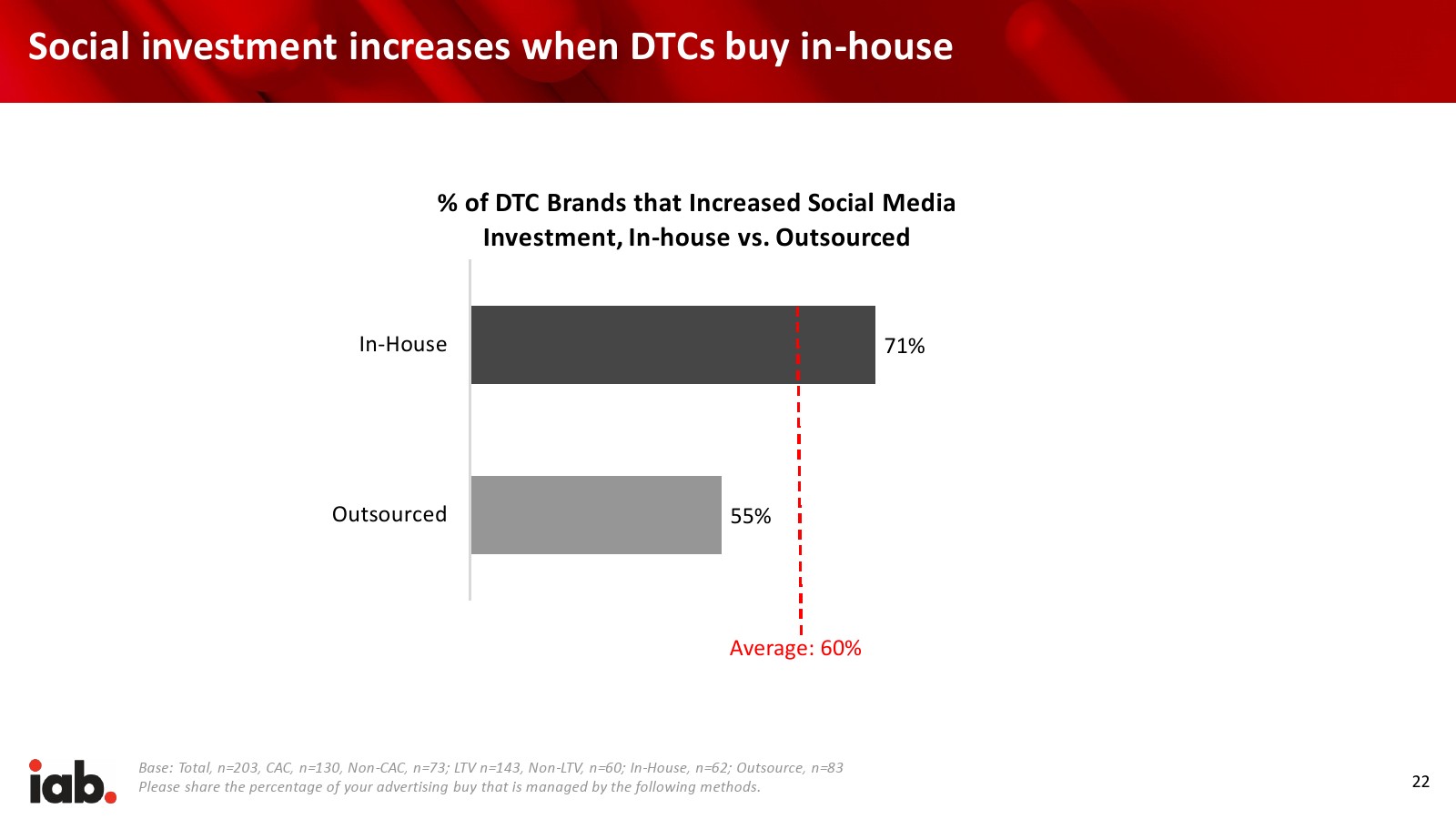 Social investment increases when DTCs buy in-house

% of DTC Brands that Increased Social Media Investment, In-house vs. Outsourced

In-House 71%

Outsourced 55%

Average: 60%

iab.

Base: Total, n=203, CAC, n=130, Non-CAC, n=73; LTV n=143, Non-LTV, n=60; In-House, n=62; Outsource, n=83
Please share the percentage of your advertising buy that is managed by the following methods.

22